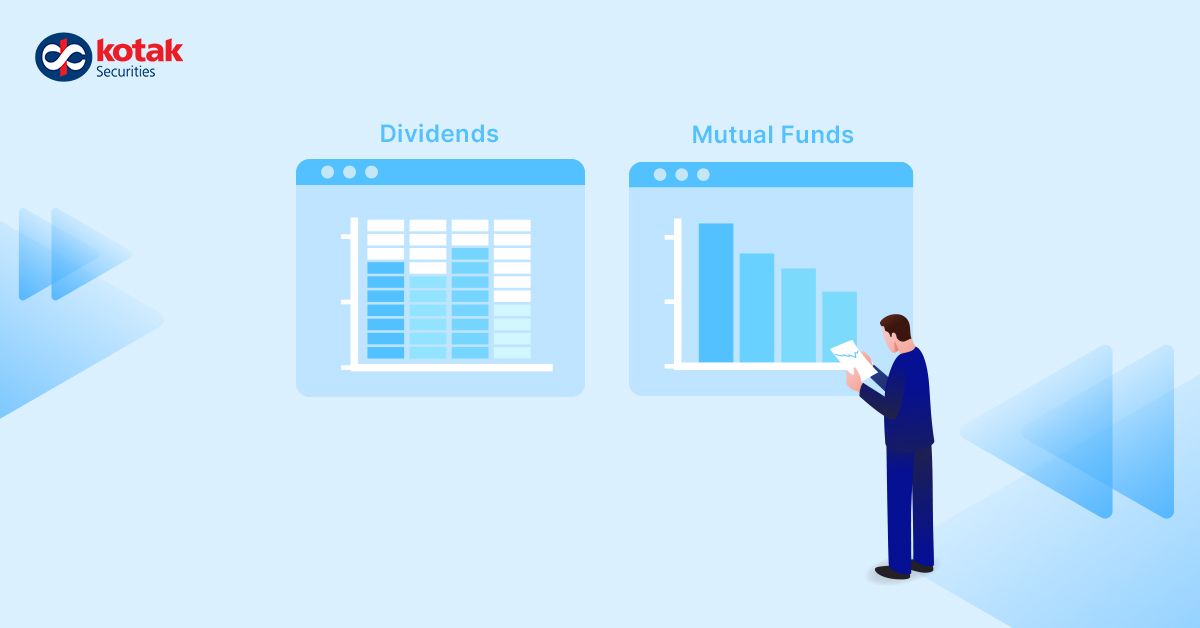 kotak
Securities

Dividends

Mutual Funds